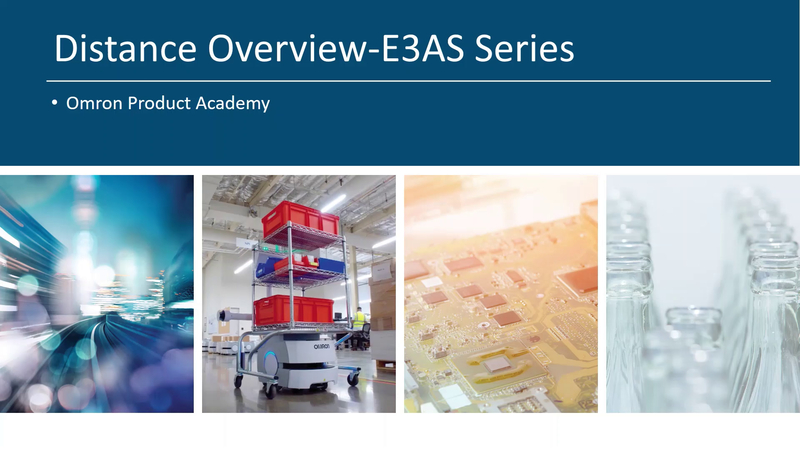 Distance Overview-E3AS Series

• Omron Product Academy

OMRON